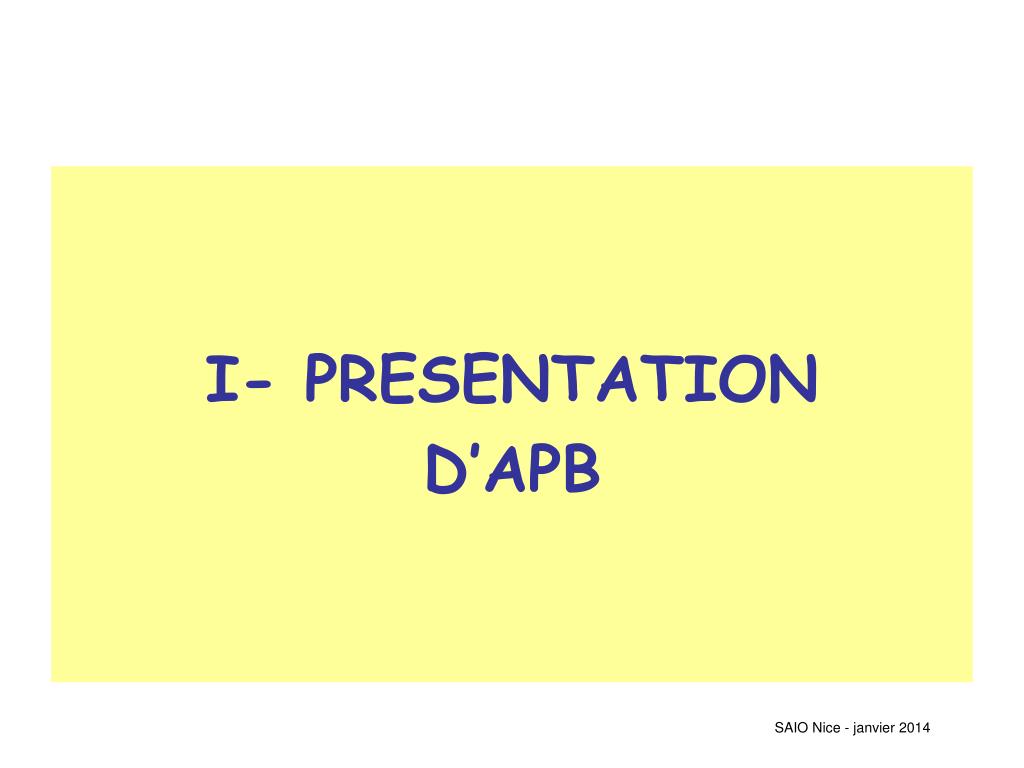 I- PRESENTATION D’APB

SAIO Nice - janvier 2014